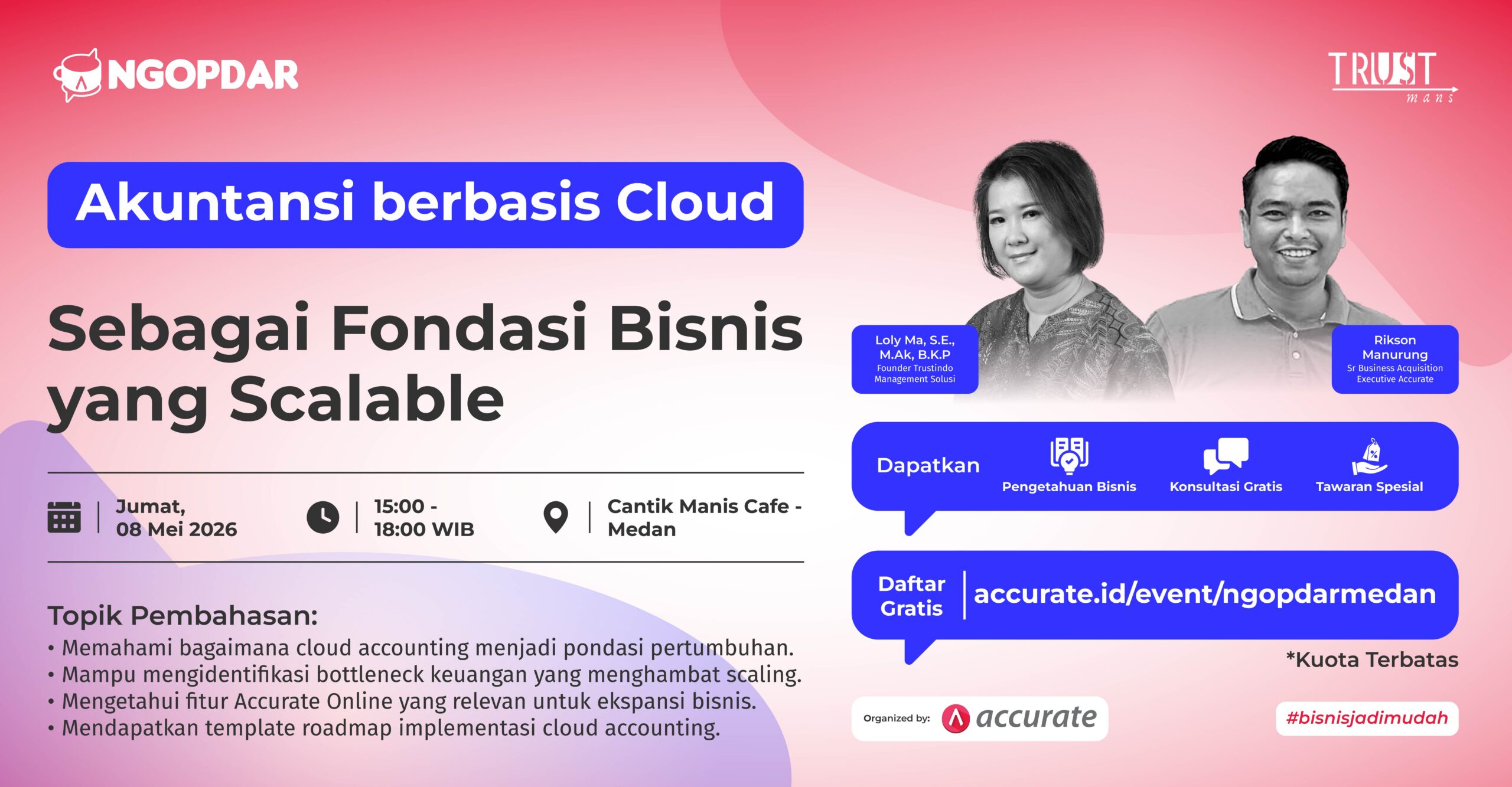 NGOPDAR

TRUST mans

Akuntansi berbasis Cloud

Sebagai Fondasi Bisnis yang Scalable

Jumat, 08 Mei 2026

15:00 - 18:00 WIB

Cantik Manis Cafe - Medan

Topik Pembahasan:
• Memahami bagaimana cloud accounting menjadi pondasi pertumbuhan.
• Mampu mengidentifikasi bottleneck keuangan yang menghambat scaling.
• Mengetahui fitur Accurate Online yang relevan untuk ekspansi bisnis.
• Mendapatkan template roadmap implementasi cloud accounting.

Loly Ma, S.E., M.Ak, B.K.P
Founder Trustindo Management Solusi

Rikson Manurung
Sr Business Acquisition Executive Accurate

Dapatkan
Pengetahuan Bisnis
Konsultasi Gratis
Tawaran Spesial

Daftar Gratis
accurate.id/event/ngopdarmedan

*Kuota Terbatas

Organized by: accurate

#bisnisjadimudah